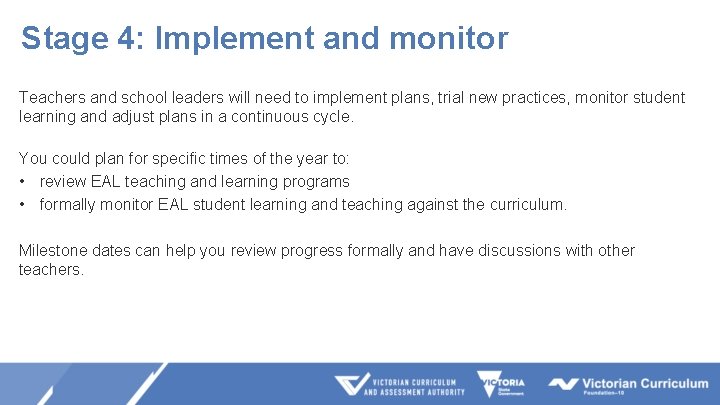 Stage 4: Implement and monitor

Teachers and school leaders will need to implement plans, trial new practices, monitor student learning and adjust plans in a continuous cycle.

You could plan for specific times of the year to:
• review EAL teaching and learning programs
• formally monitor EAL student learning and teaching against the curriculum.

Milestone dates can help you review progress formally and have discussions with other teachers.

VICTORIAN CURRICULUM AND ASSESSMENT AUTHORITY

VICTORIA State Government

Victorian Curriculum Foundation–10